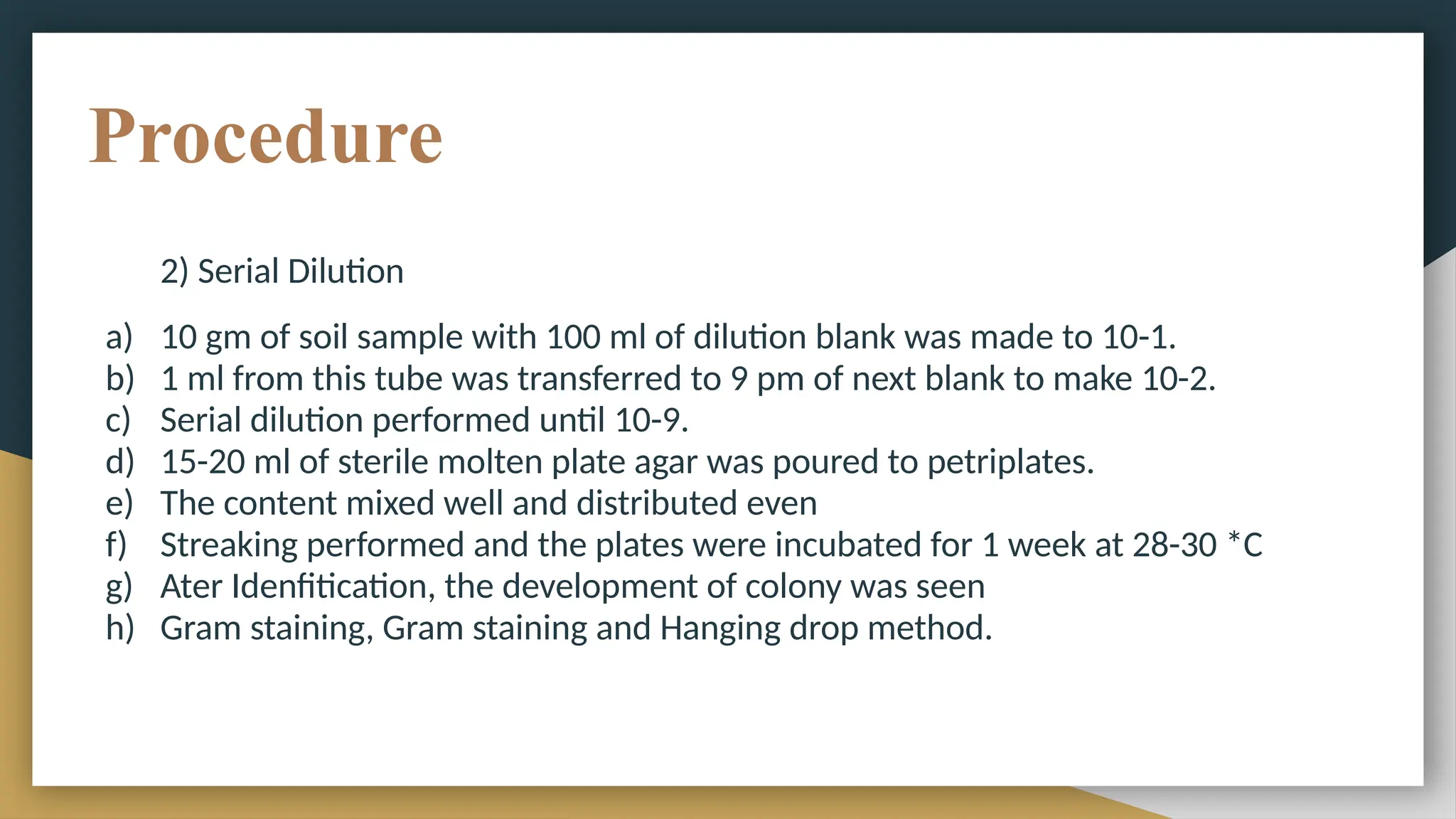 Procedure

2) Serial Dilution

a) 10 gm of soil sample with 100 ml of dilution blank was made to 10-1.
b) 1 ml from this tube was transferred to 9 pm of next blank to make 10-2.
c) Serial dilution performed until 10-9.
d) 15-20 ml of sterile molten plate agar was poured to petriplates.
e) The content mixed well and distributed even
f) Streaking performed and the plates were incubated for 1 week at 28-30 *C
g) Ater Idenfitication, the development of colony was seen
h) Gram staining, Gram staining and Hanging drop method.